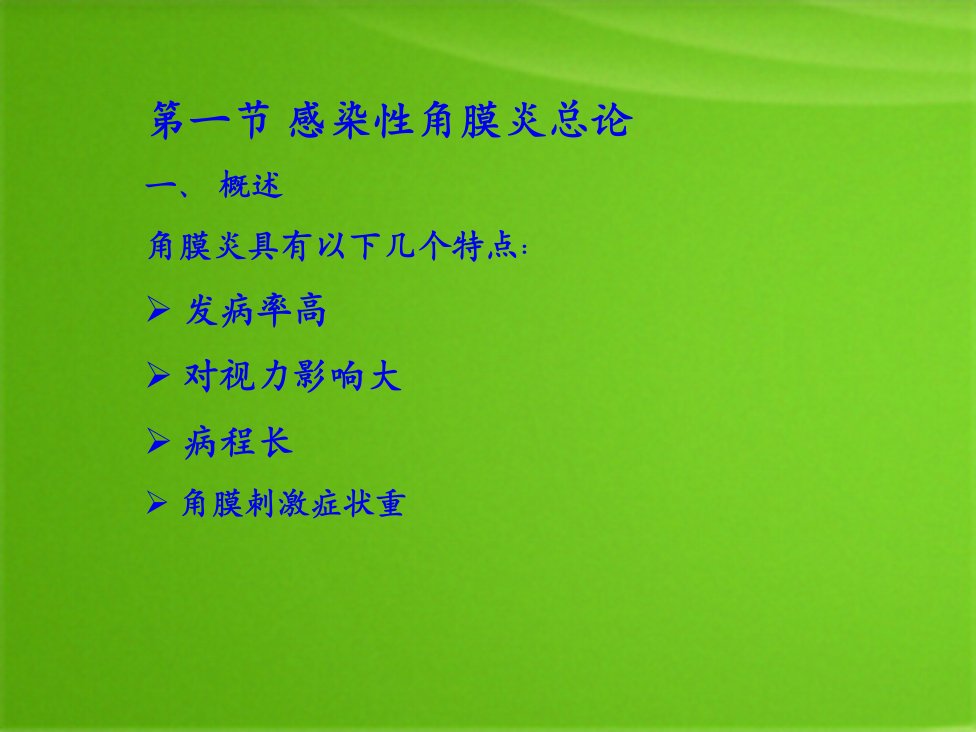 第一节 感染性角膜炎总论

一、 概述

角膜炎具有以下几个特点:

➢ 发病率高

➢ 对视力影响大

➢ 病程长

➢ 角膜刺激症状重